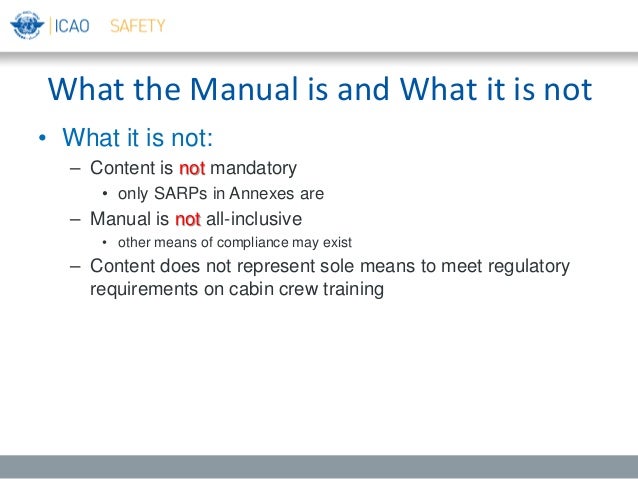 ICAO SAFETY

What the Manual is and What it is not

• What it is not:
– Content is not mandatory
• only SARPs in Annexes are
– Manual is not all-inclusive
• other means of compliance may exist
– Content does not represent sole means to meet regulatory requirements on cabin crew training